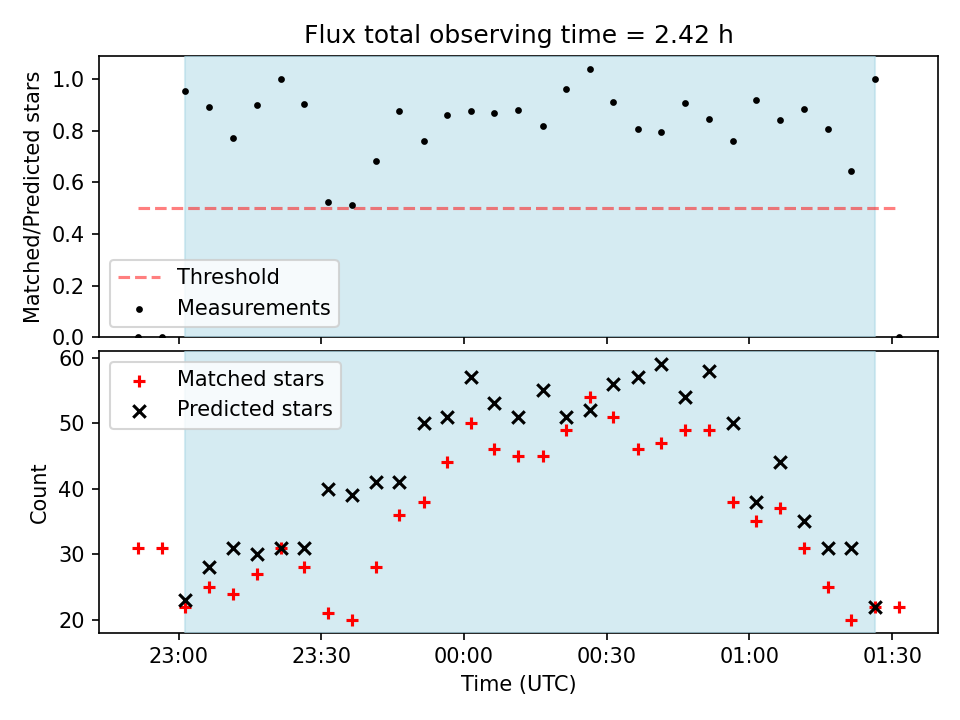 Flux total observing time = 2.42 h

Matched/Predicted stars

1.0
0.8
0.6
0.4
0.2
0.0

Threshold
Measurements

Count

60
50
40
30
20

Matched stars
Predicted stars

23:00
23:30
00:00
00:30
01:00
01:30

Time (UTC)